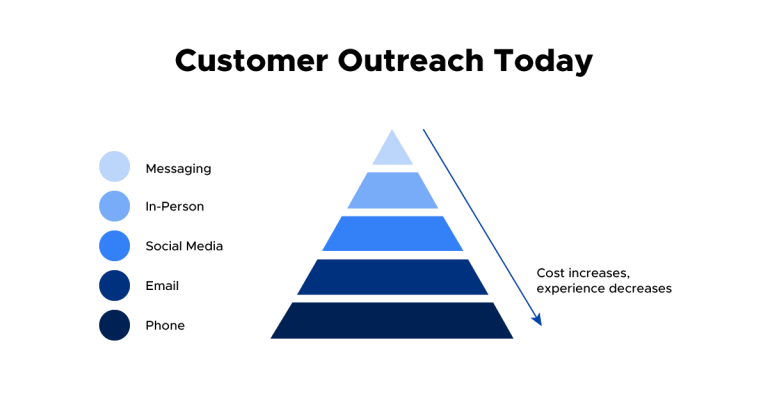 Customer Outreach Today

Messaging
In-Person
Social Media
Email
Phone

Cost increases, experience decreases